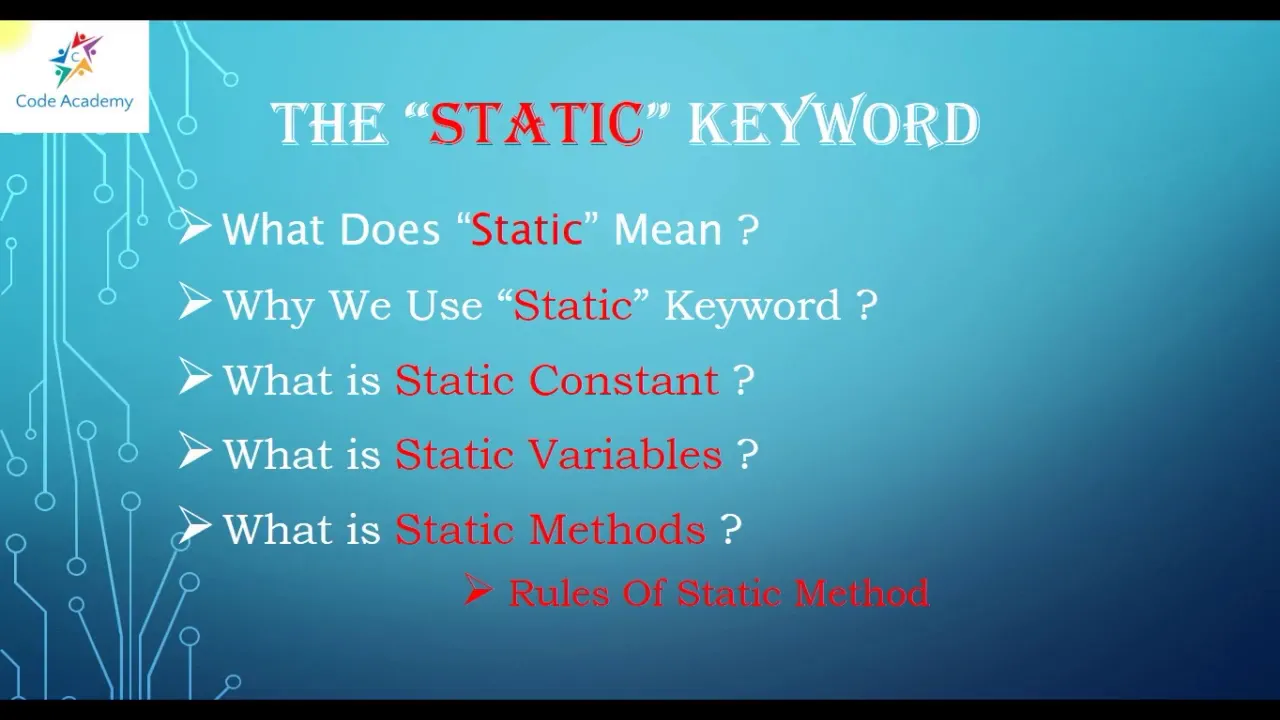 Code Academy

THE "STATIC" KEYWORD

➢ What Does "Static" Mean ?

➢ Why We Use "Static" Keyword ?

➢ What is Static Constant ?

➢ What is Static Variables ?

➢ What is Static Methods ?

➢ Rules Of Static Method